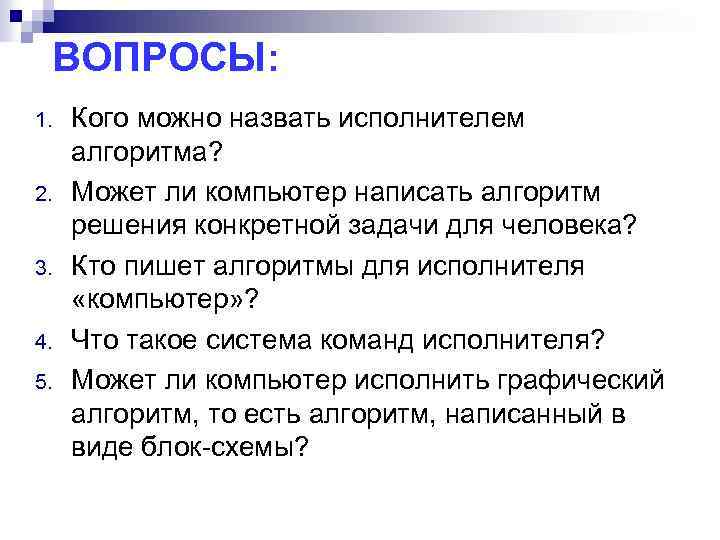 ВОПРОСЫ:

1. Кого можно назвать исполнителем алгоритма?
2. Может ли компьютер написать алгоритм решения конкретной задачи для человека?
3. Кто пишет алгоритмы для исполнителя «компьютер»?
4. Что такое система команд исполнителя?
5. Может ли компьютер исполнить графический алгоритм, то есть алгоритм, написанный в виде блок-схемы?